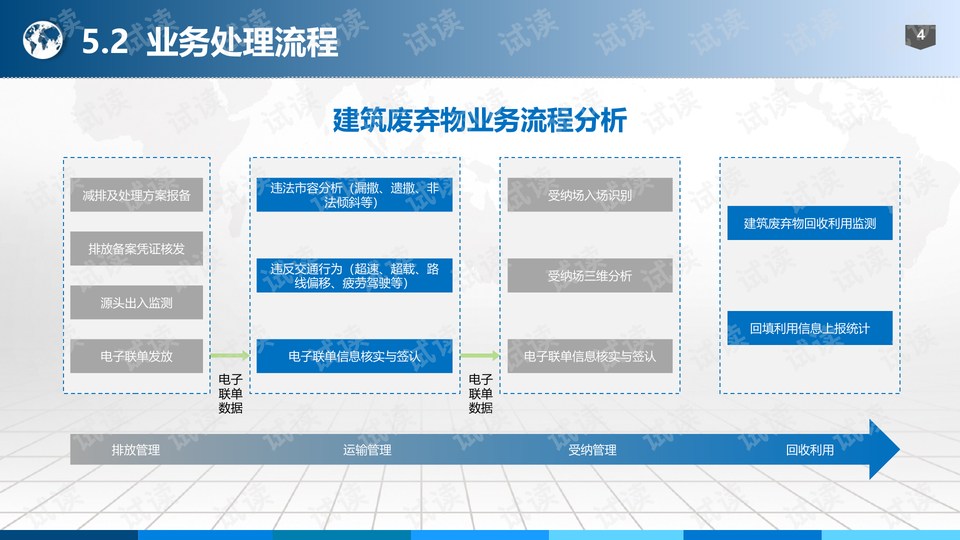 5.2 业务处理流程

4

建筑废弃物业务流程分析

减排及处理方案报备

排放备案凭证核发

源头出入监测

电子联单发放

电子联单数据

违法市容分析（漏撒、遗撒、非法倾斜等）

违反交通行为（超速、超载、路线偏移、疲劳驾驶等）

电子联单信息核实与签认

电子联单数据

受纳场入场识别

受纳场三维分析

电子联单信息核实与签认

建筑废弃物回收利用监测

回填利用信息上报统计

排放管理

运输管理

受纳管理

回收利用

试读